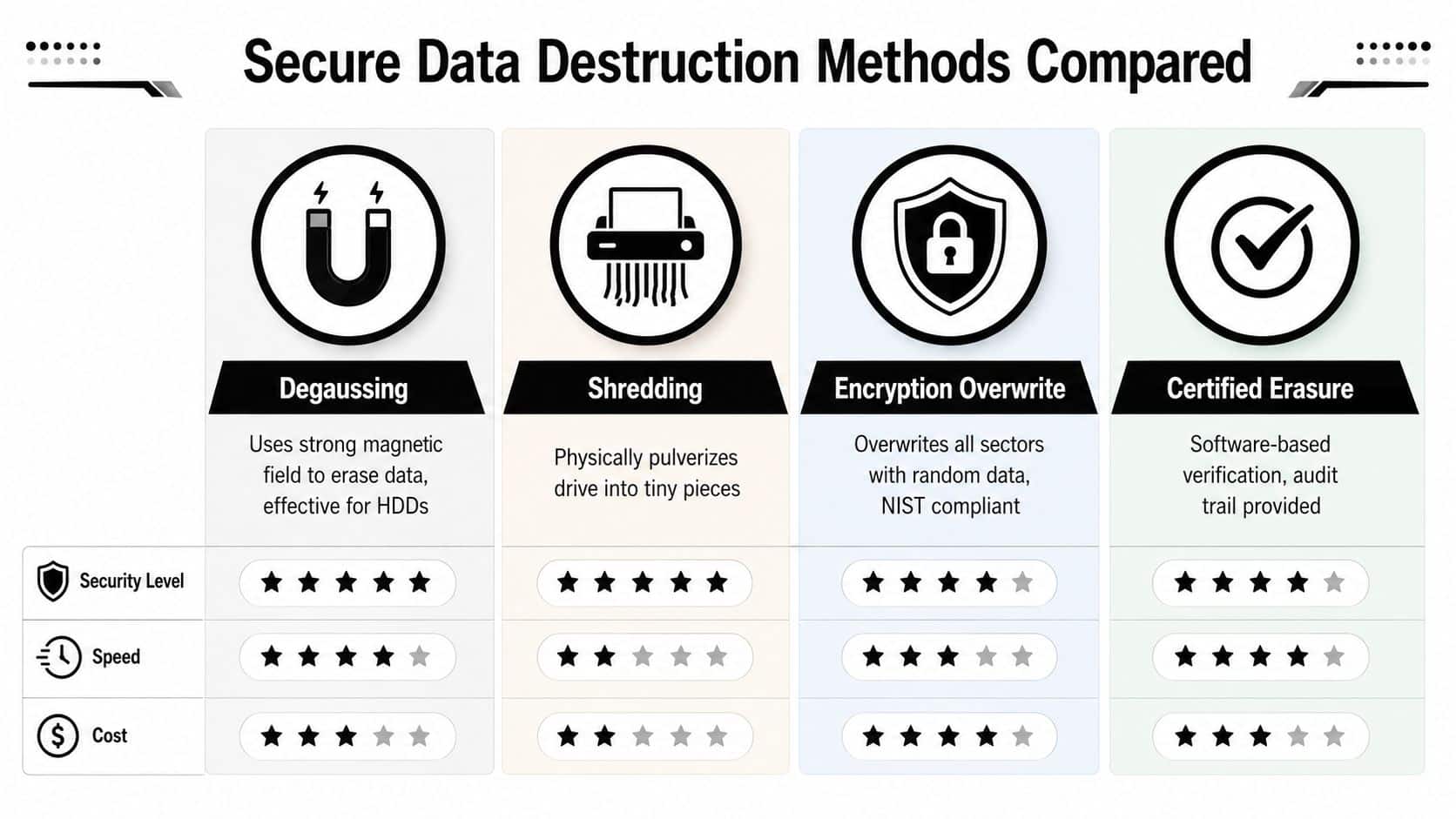 Secure Data Destruction Methods Compared

| | Degaussing | Shredding | Encryption Overwrite | Certified Erasure |
|---|---|---|---|---|
| | Uses strong magnetic field to erase data, effective for HDDs | Physically pulverizes drive into tiny pieces | Overwrites all sectors with random data, NIST compliant | Software-based verification, audit trail provided |
| Security Level | ★★★★★ | ★★★★★ | ★★★★☆ | ★★★★☆ |
| Speed | ★★★★☆ | ★★☆☆☆ | ★★★☆☆ | ★★★★☆ |
| Cost | ★★★☆☆ | ★★☆☆☆ | ★★★★☆ | ★★★☆☆ |